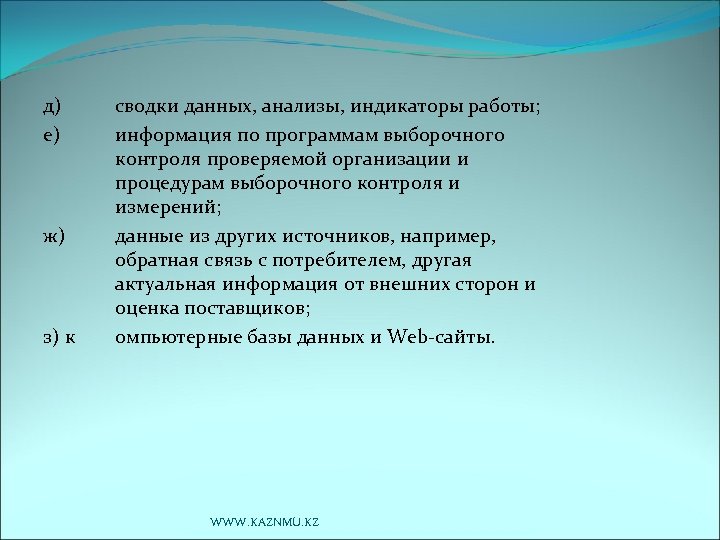 д) сводки данных, анализы, индикаторы работы;

е) информация по программам выборочного контроля проверяемой организации и процедурам выборочного контроля и измерений;

ж) данные из других источников, например, обратная связь с потребителем, другая актуальная информация от внешних сторон и оценка поставщиков;

з) к омпьютерные базы данных и Web-сайты.

WWW.KAZNMU.KZ